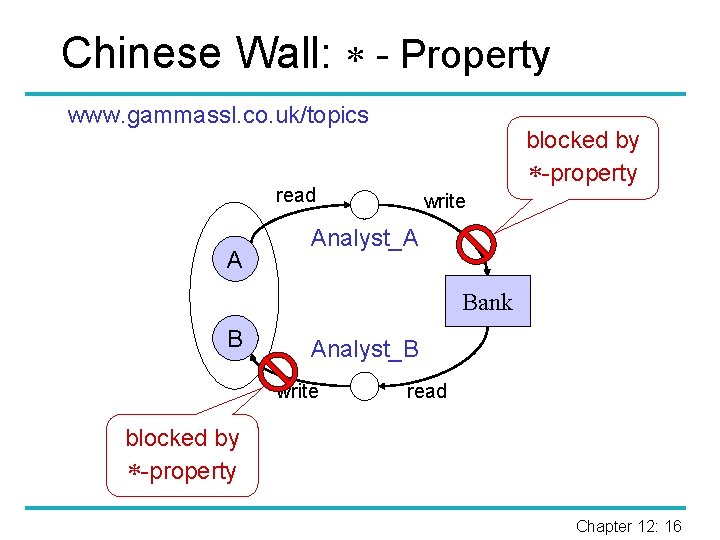 Chinese Wall: $*$ - Property

www.gammassl.co.uk/topics

blocked by $*$-property

read

write

Analyst_A

A

Bank

B

Analyst_B

write

read

blocked by $*$-property

Chapter 12: 16